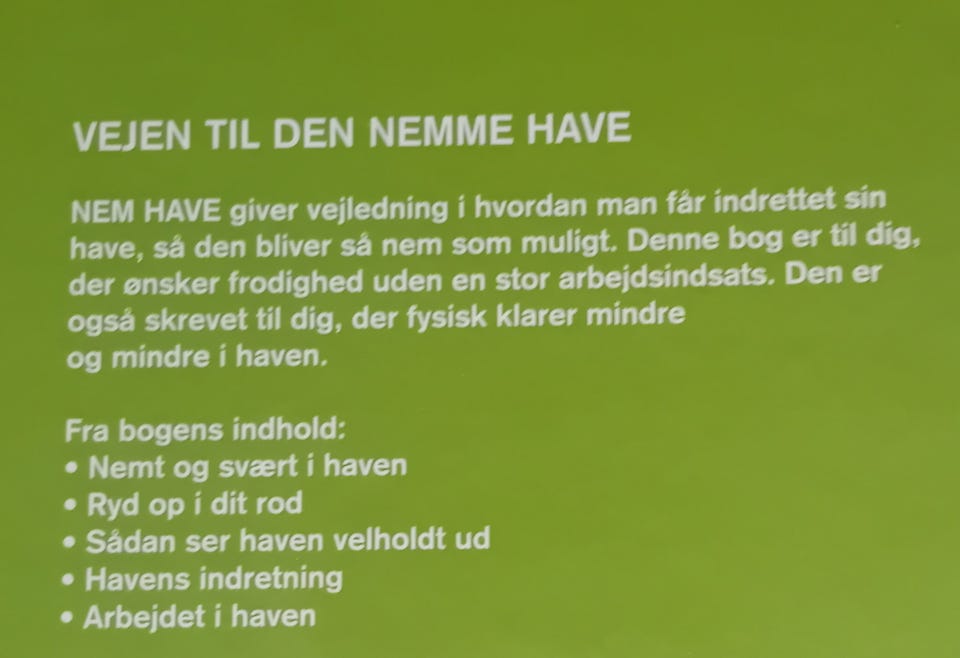 VEJEN TIL DEN NEMME HAVE

NEM HAVE giver vejledning i hvordan man får indrettet sin have, så den bliver så nem som muligt. Denne bog er til dig, der ønsker frodighed uden en stor arbejdsindsats. Den er også skrevet til dig, der fysisk klarer mindre og mindre i haven.

Fra bogens indhold:
• Nemt og svært i haven
• Ryd op i dit rod
• Sådan ser haven velholdt ud
• Havens indretning
• Arbejdet i haven